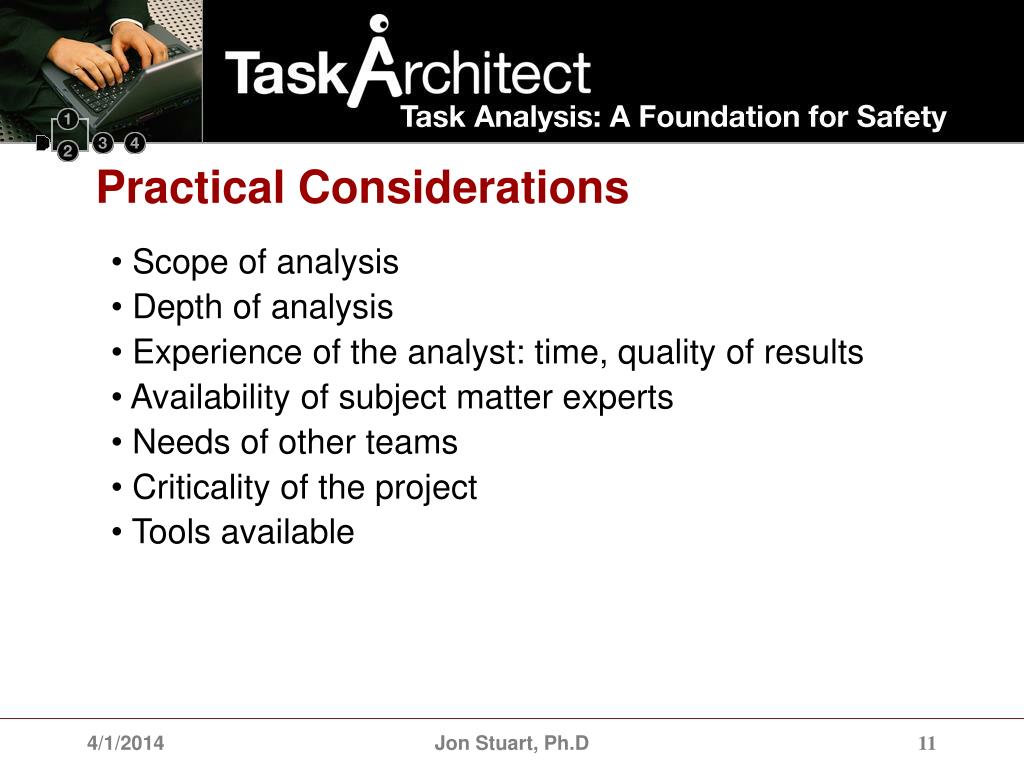 1
2 3 4

TaskArchitect
Task Analysis: A Foundation for Safety

Practical Considerations

• Scope of analysis
• Depth of analysis
• Experience of the analyst: time, quality of results
• Availability of subject matter experts
• Needs of other teams
• Criticality of the project
• Tools available

4/1/2014 Jon Stuart, Ph.D 11